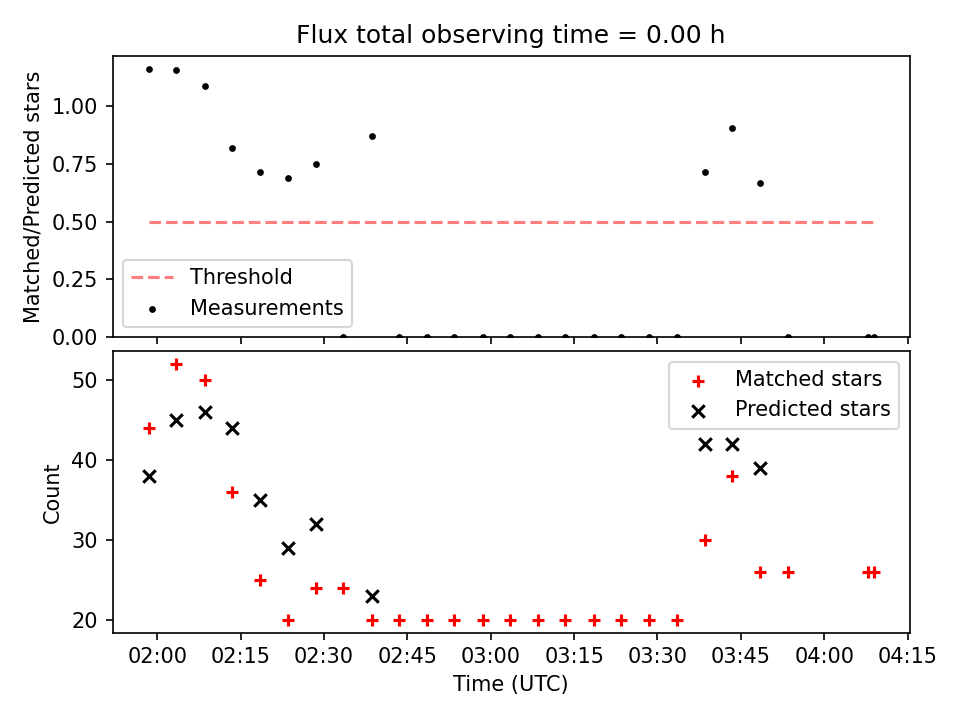 Flux total observing time = 0.00 h

Matched/Predicted stars

1.00
0.75
0.50
0.25
0.00

Threshold
Measurements

Count

50
40
30
20

Matched stars
Predicted stars

02:00 02:15 02:30 02:45 03:00 03:15 03:30 03:45 04:00 04:15

Time (UTC)